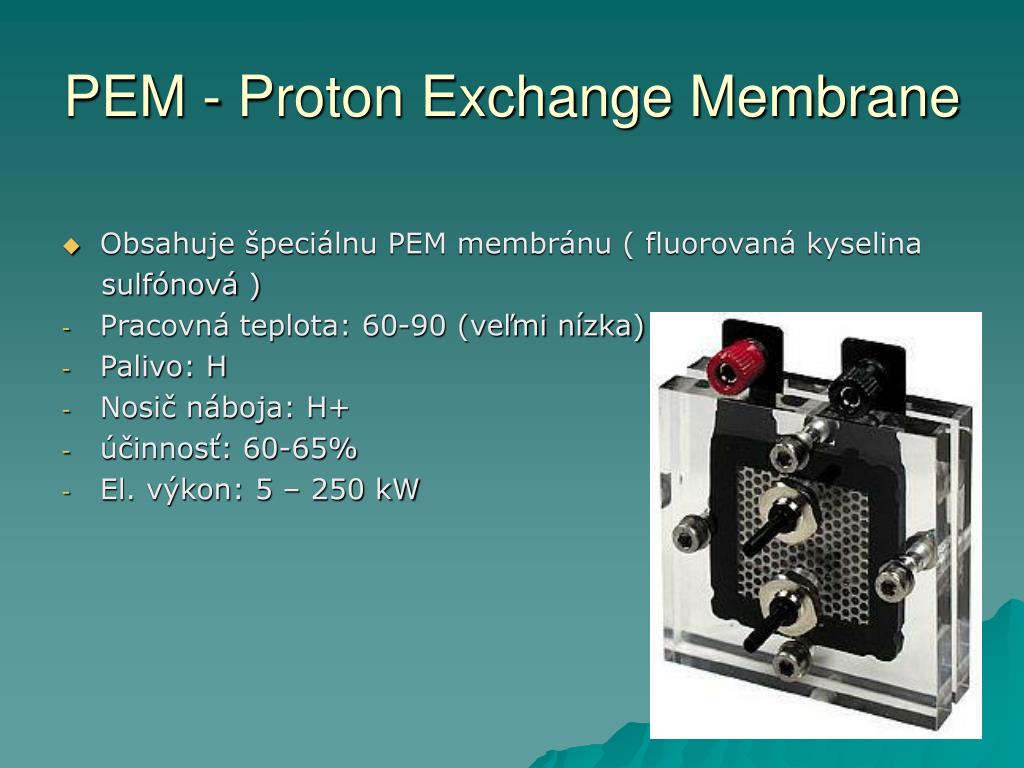 PEM - Proton Exchange Membrane

◆ Obsahuje špeciálnu PEM membránu ( fluorovaná kyselina sulfónová )

- Pracovná teplota: 60-90 (veľmi nízka)
- Palivo: H
- Nosič náboja: H+
- účinnosť: 60-65%
- El. výkon: 5 – 250 kW